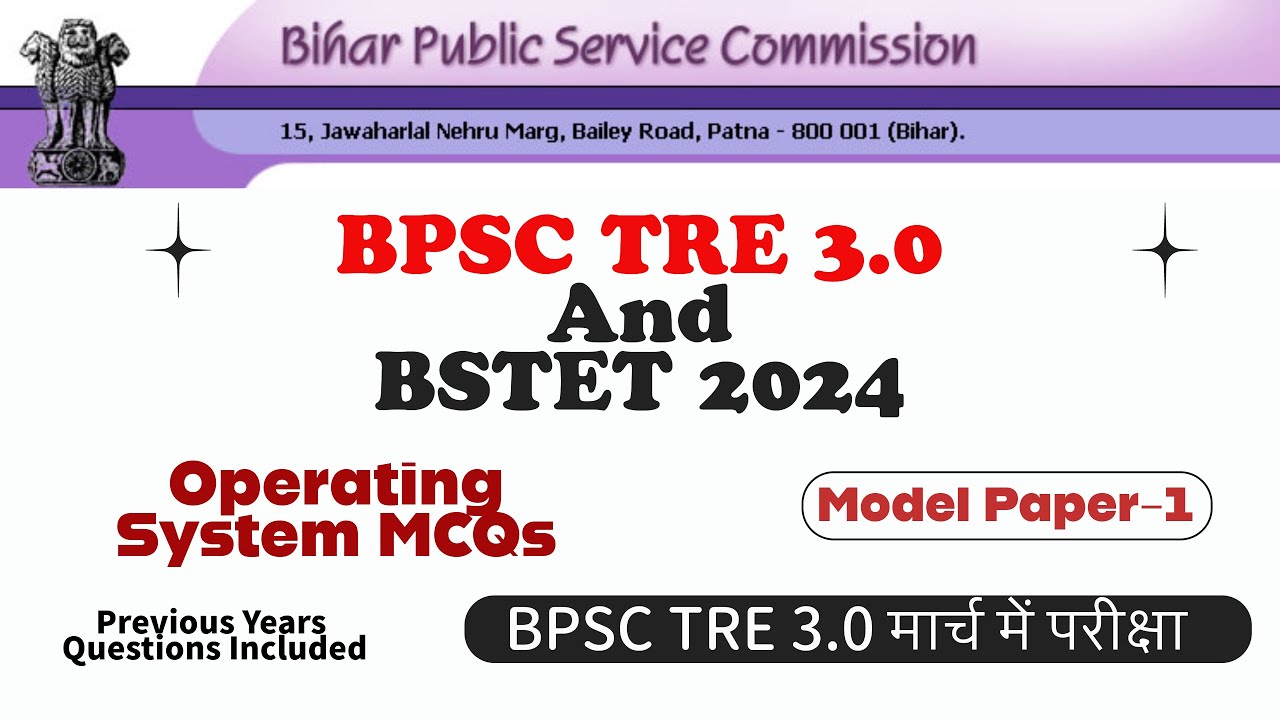 Bihar Public Service Commission

15, Jawaharlal Nehru Marg, Bailey Road, Patna - 800 001 (Bihar).

BPSC TRE 3.0
And
BSTET 2024

Operating System MCQs

Model Paper-1

Previous Years Questions Included

BPSC TRE 3.0 मार्च में परीक्षा